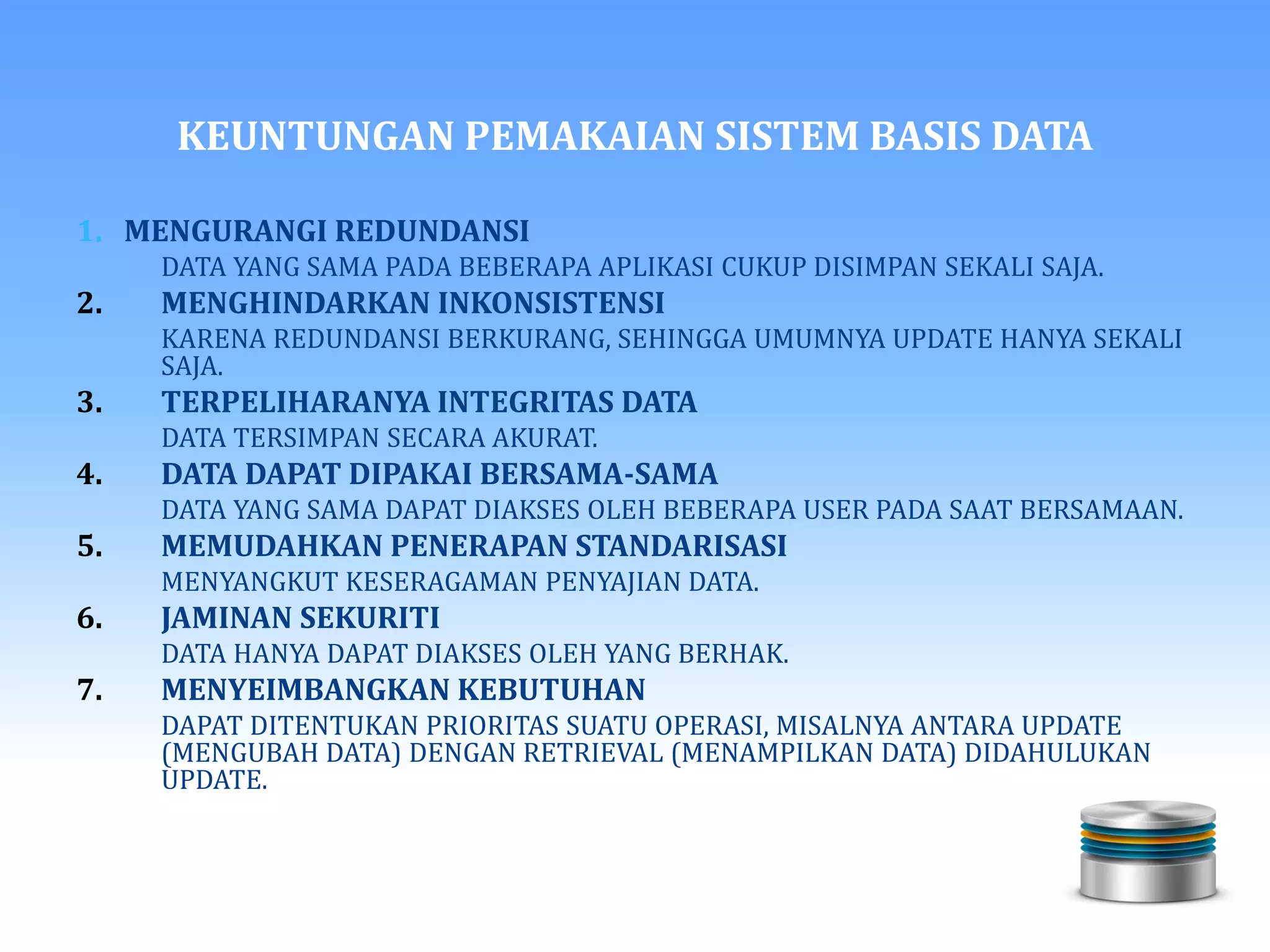 KEUNTUNGAN PEMAKAIAN SISTEM BASIS DATA

1. MENGURANGI REDUNDANSI
DATA YANG SAMA PADA BEBERAPA APLIKASI CUKUP DISIMPAN SEKALI SAJA.

2. MENGHINDARKAN INKONSISTENSI
KARENA REDUNDANSI BERKURANG, SEHINGGA UMUMNYA UPDATE HANYA SEKALI SAJA.

3. TERPELIHARANYA INTEGRITAS DATA
DATA TERSIMPAN SECARA AKURAT.

4. DATA DAPAT DIPAKAI BERSAMA-SAMA
DATA YANG SAMA DAPAT DIAKSES OLEH BEBERAPA USER PADA SAAT BERSAMAAN.

5. MEMUDAHKAN PENERAPAN STANDARISASI
MENYANGKUT KESERAGAMAN PENYAJIAN DATA.

6. JAMINAN SEKURITI
DATA HANYA DAPAT DIAKSES OLEH YANG BERHAK.

7. MENYEIMBANGKAN KEBUTUHAN
DAPAT DITENTUKAN PRIORITAS SUATU OPERASI, MISALNYA ANTARA UPDATE (MENGUBAH DATA) DENGAN RETRIEVAL (MENAMPILKAN DATA) DIDAHULUKAN UPDATE.